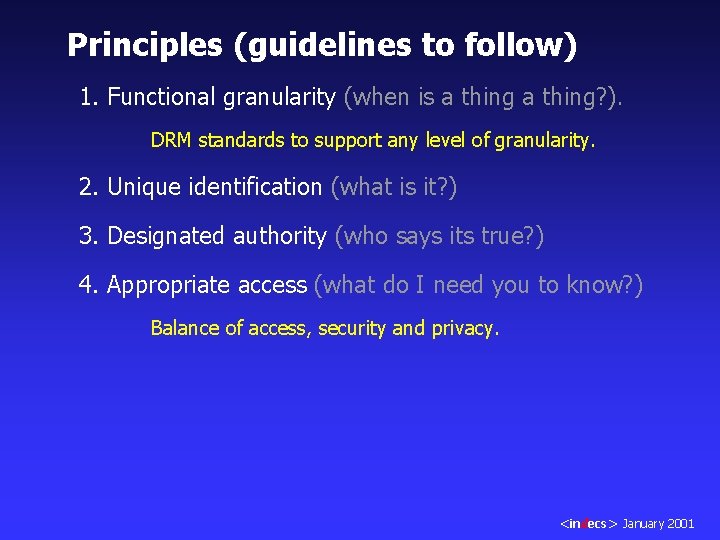 Principles (guidelines to follow)

1. Functional granularity (when is a thing a thing?).

DRM standards to support any level of granularity.

2. Unique identification (what is it?)

3. Designated authority (who says its true?)

4. Appropriate access (what do I need you to know?)

Balance of access, security and privacy.

<indecs> January 2001